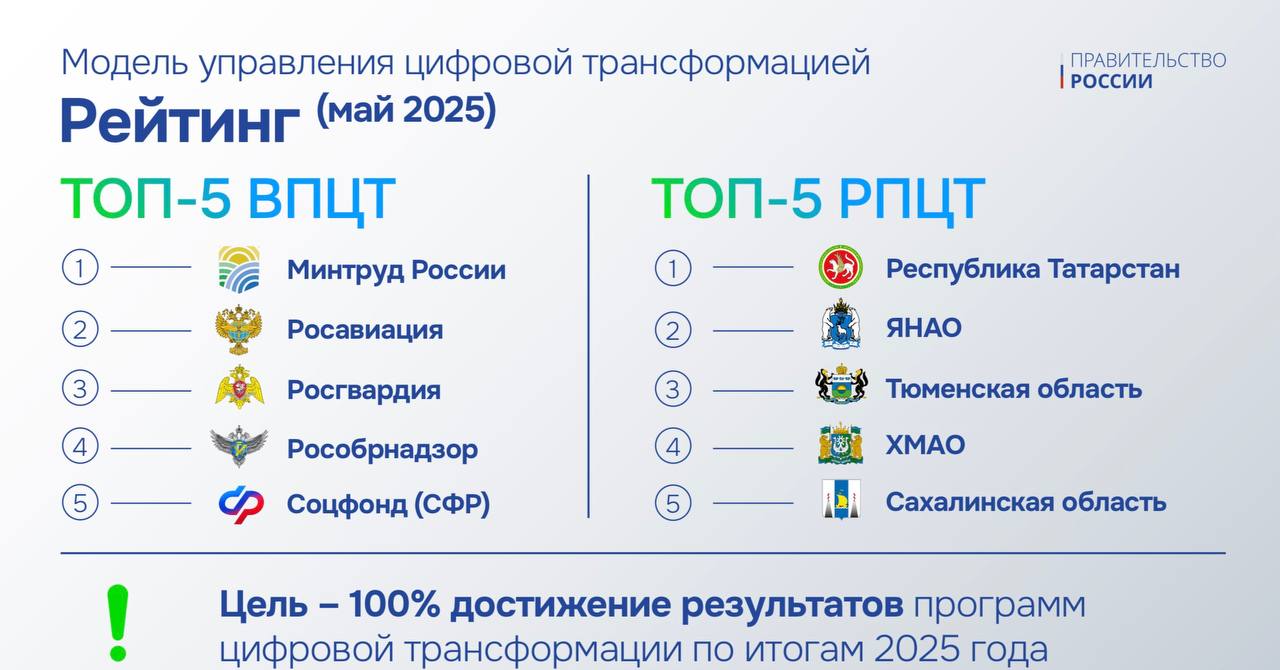 Модель управления цифровой трансформацией

ПРАВИТЕЛЬСТВО
РОССИИ

Рейтинг (май 2025)

ТОП-5 ВПЦТ

1 Минтруд России
2 Росавиация
3 Росгвардия
4 Рособрнадзор
5 Соцфонд (СФР)

ТОП-5 РПЦТ

1 Республика Татарстан
2 ЯНАО
3 Тюменская область
4 ХМАО
5 Сахалинская область

!

Цель – 100% достижение результатов программ цифровой трансформации по итогам 2025 года